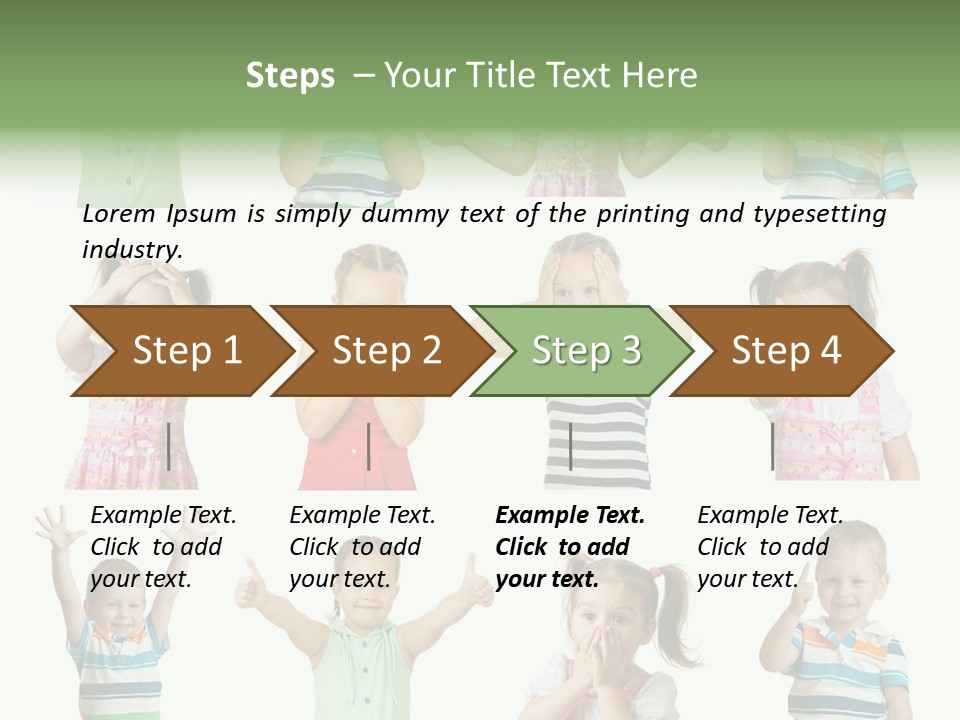 Steps – Your Title Text Here

Lorem Ipsum is simply dummy text of the printing and typesetting industry.

Step 1

Step 2

Step 3

Step 4

Example Text. Click to add your text.

Example Text. Click to add your text.

Example Text. Click to add your text.

Example Text. Click to add your text.